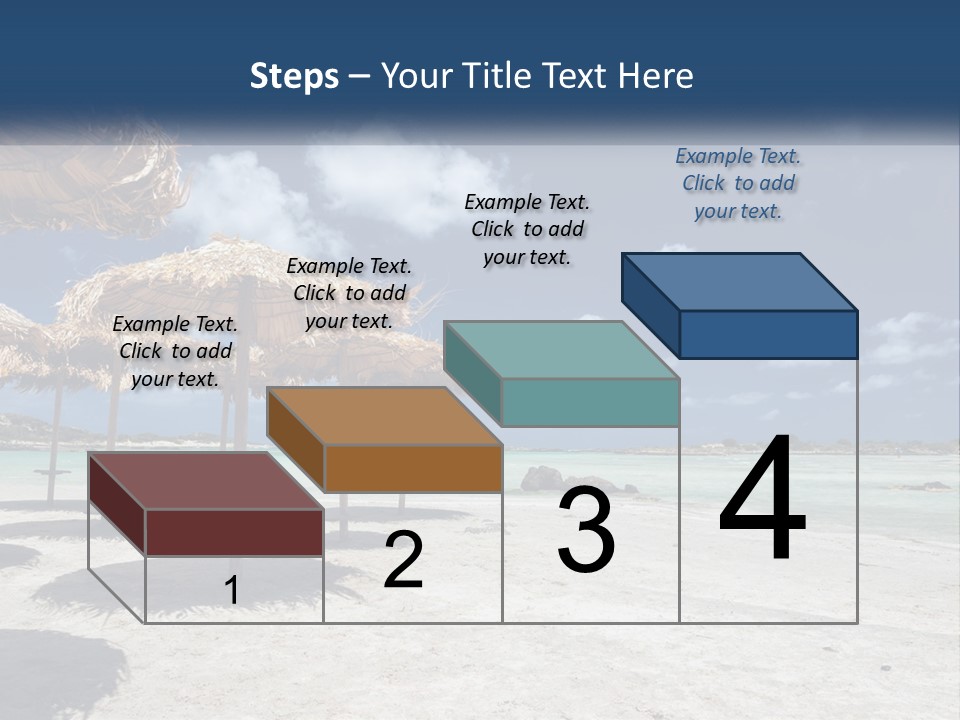 Steps – Your Title Text Here

Example Text. Click to add your text.

Example Text. Click to add your text.

Example Text. Click to add your text.

Example Text. Click to add your text.

1

2

3

4